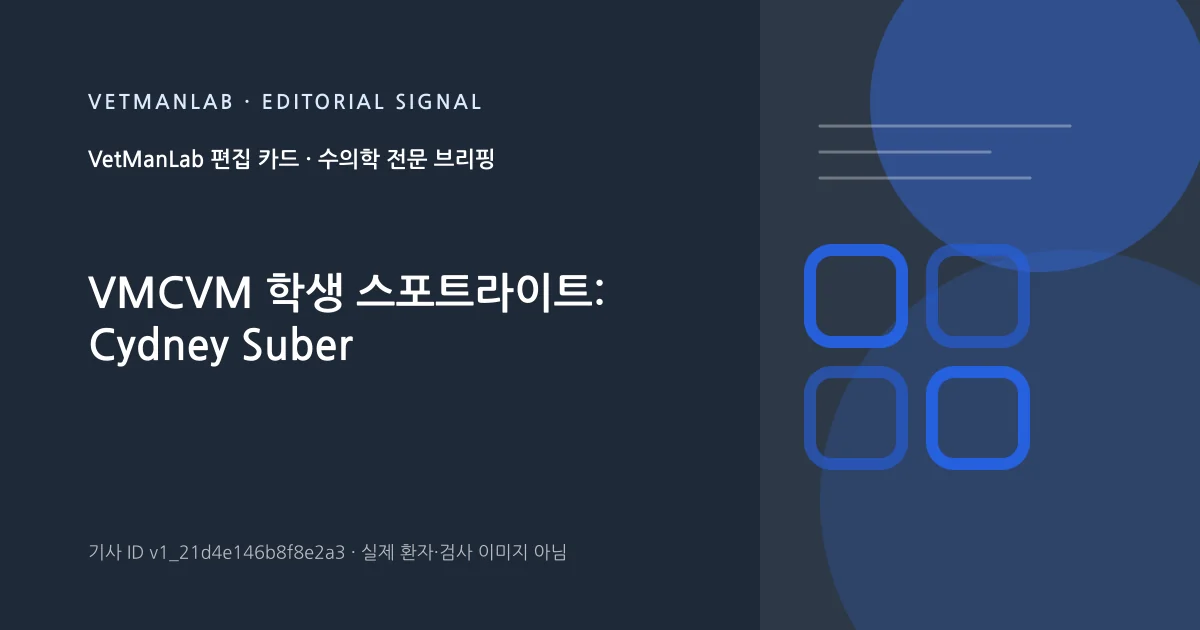 VETMANLAB · EDITORIAL SIGNAL

VetManLab 편집 카드 · 수의학 전문 브리핑

VMCVM 학생 스포트라이트: Cydney Suber

기사 ID v1_21d4e146b8f8e2a3 · 실제 환자·검사 이미지 아님